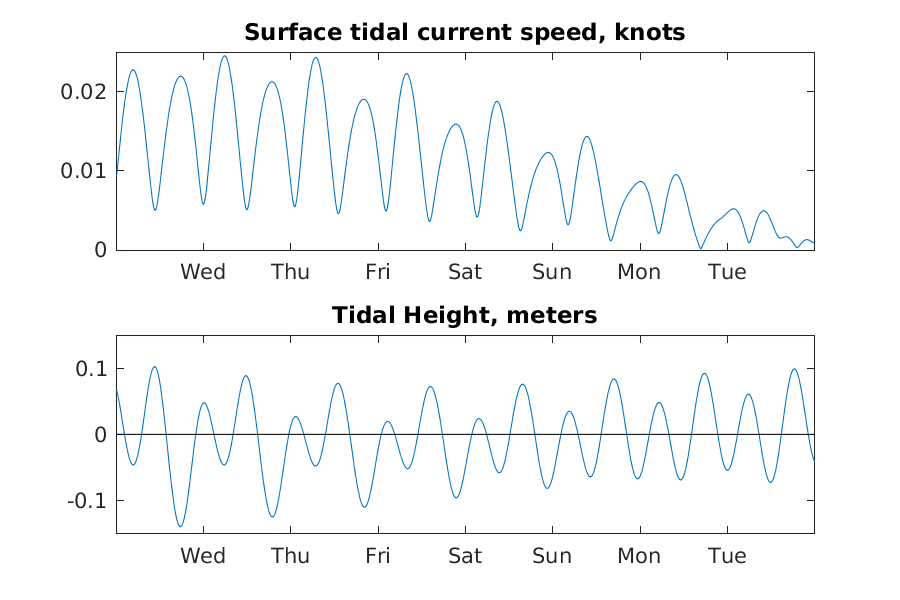 Surface tidal current speed, knots

0.02
0.01
0

Wed Thu Fri Sat Sun Mon Tue

Tidal Height, meters

0.1
0
-0.1

Wed Thu Fri Sat Sun Mon Tue